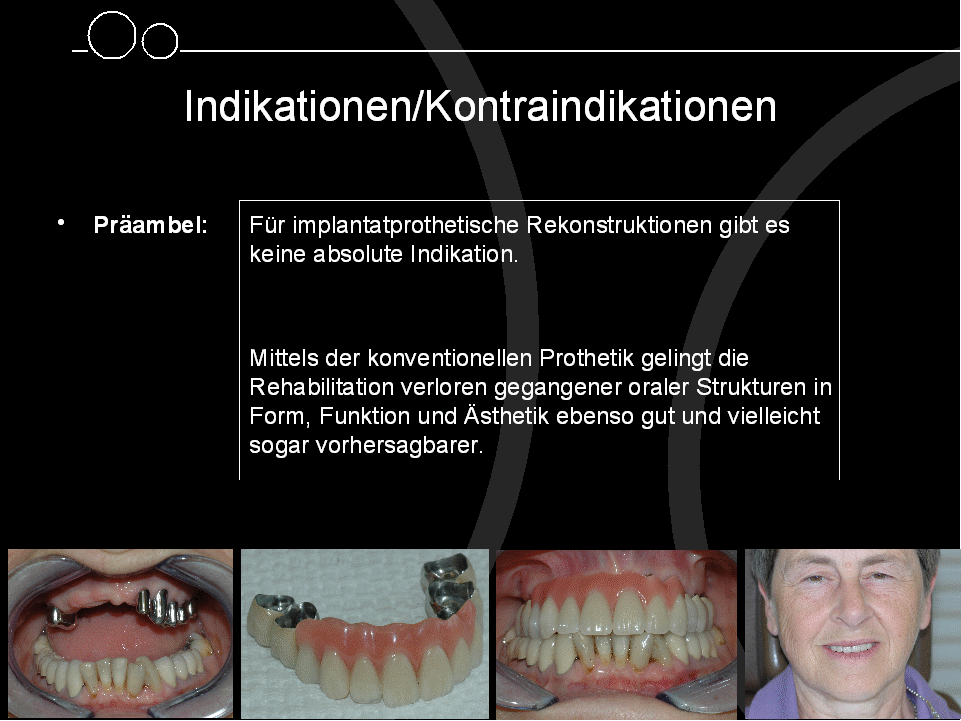 Indikationen/Kontraindikationen

• Präambel:

Für implantatprothetische Rekonstruktionen gibt es keine absolute Indikation.

Mittels der konventionellen Prothetik gelingt die Rehabilitation verloren gegangener oraler Strukturen in Form, Funktion und Ästhetik ebenso gut und vielleicht sogar vorhersagbarer.